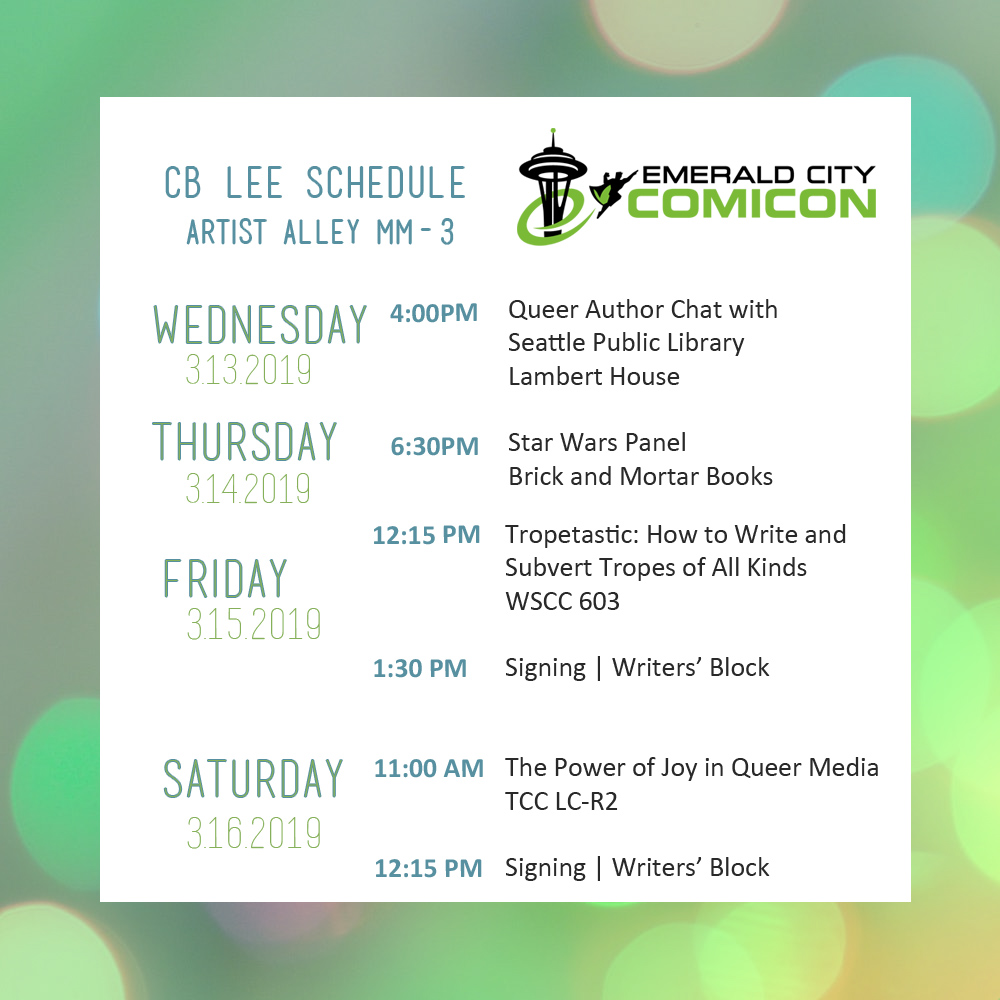 CB LEE SCHEDULE
ARTIST ALLEY MM - 3

EMERALD CITY
COMICON

WEDNESDAY
3.13.2019

4:00PM Queer Author Chat with Seattle Public Library Lambert House

THURSDAY
3.14.2019

6:30PM Star Wars Panel Brick and Mortar Books

FRIDAY
3.15.2019

12:15 PM Tropetastic: How to Write and Subvert Tropes of All Kinds WSCC 603

1:30 PM Signing | Writers' Block

SATURDAY
3.16.2019

11:00 AM The Power of Joy in Queer Media TCC LC-R2

12:15 PM Signing | Writers' Block